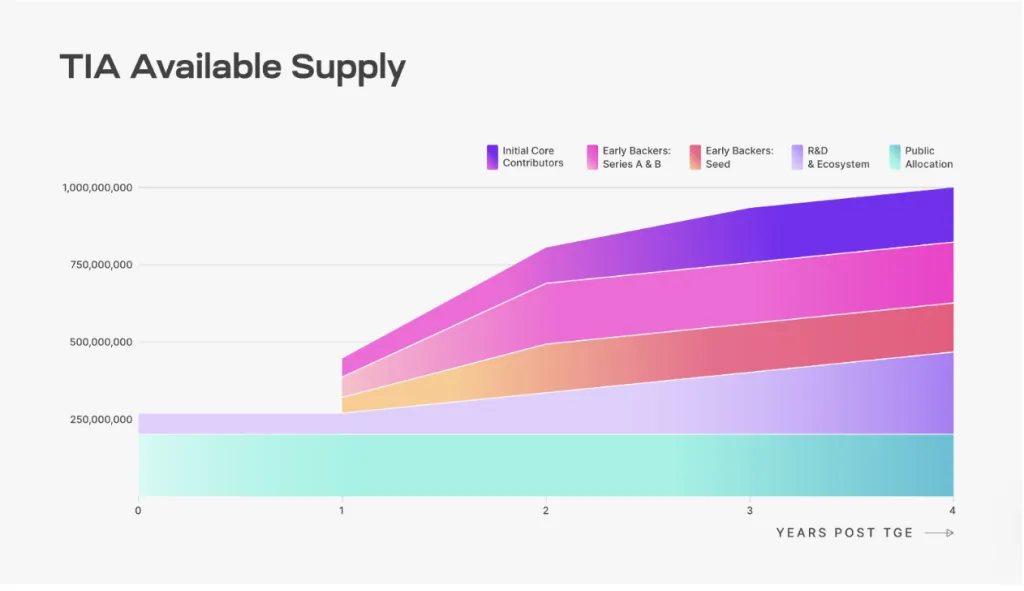 TIA Available Supply

Initial Core Contributors
Early Backers: Series A & B
Early Backers: Seed
R&D & Ecosystem
Public Allocation

1,000,000,000
750,000,000
500,000,000
250,000,000

0
1
2
3
4

YEARS POST TGE